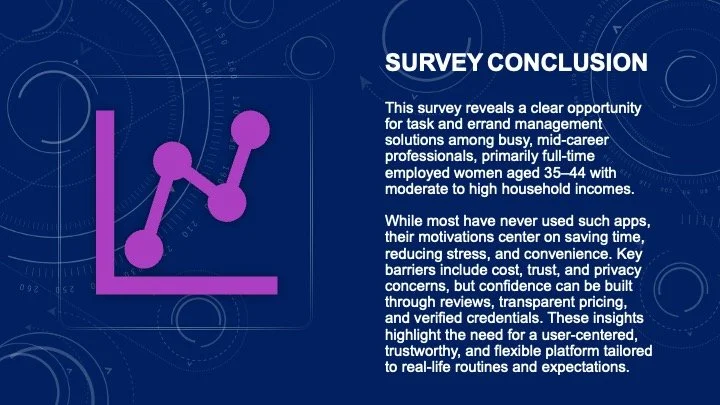 SURVEY CONCLUSION

This survey reveals a clear opportunity for task and errand management solutions among busy, mid-career professionals, primarily full-time employed women aged 35–44 with moderate to high household incomes.

While most have never used such apps, their motivations center on saving time, reducing stress, and convenience. Key barriers include cost, trust, and privacy concerns, but confidence can be built through reviews, transparent pricing, and verified credentials. These insights highlight the need for a user-centered, trustworthy, and flexible platform tailored to real-life routines and expectations.